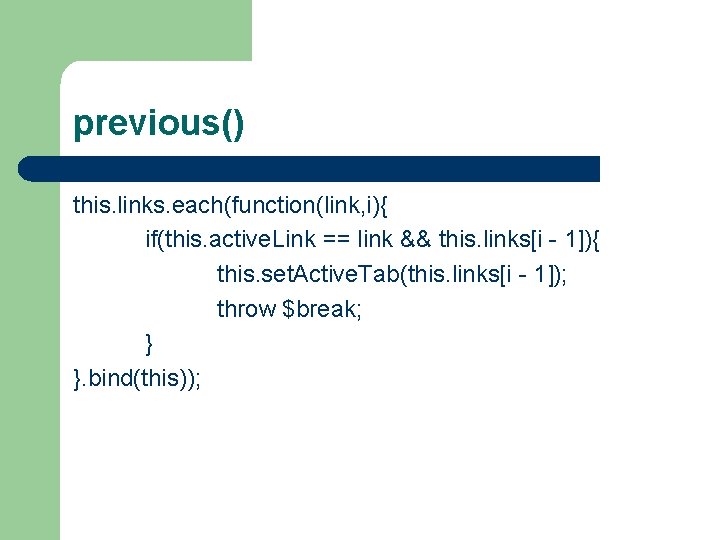 previous()

this.links.each(function(link,i){
	if(this.activeLink == link && this.links[i - 1]){
		this.setActiveTab(this.links[i - 1]);
		throw $break;
	}
}.bind(this));